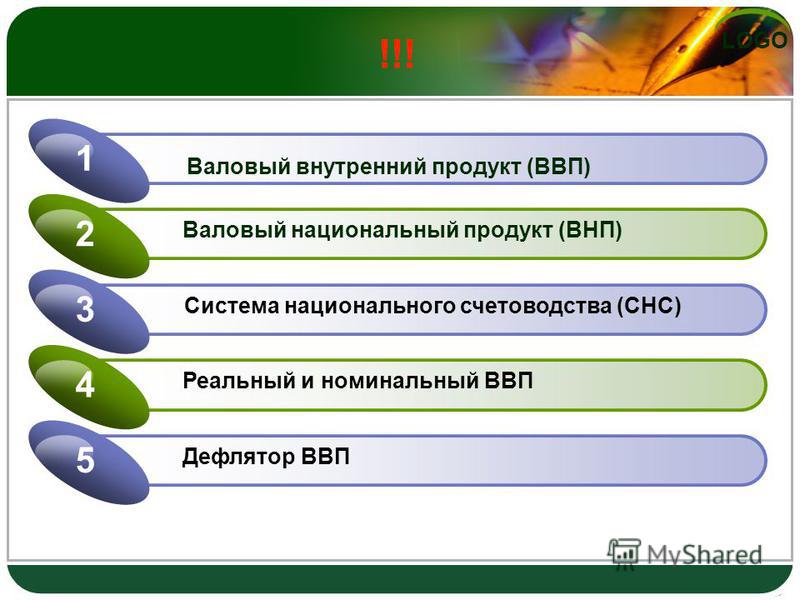 !!!

LOGO

1 Валовый внутренний продукт (ВВП)

2 Валовый национальный продукт (ВНП)

3 Система национального счетоводства (СНС)

4 Реальный и номинальный ВВП

5 Дефлятор ВВП

MyShared